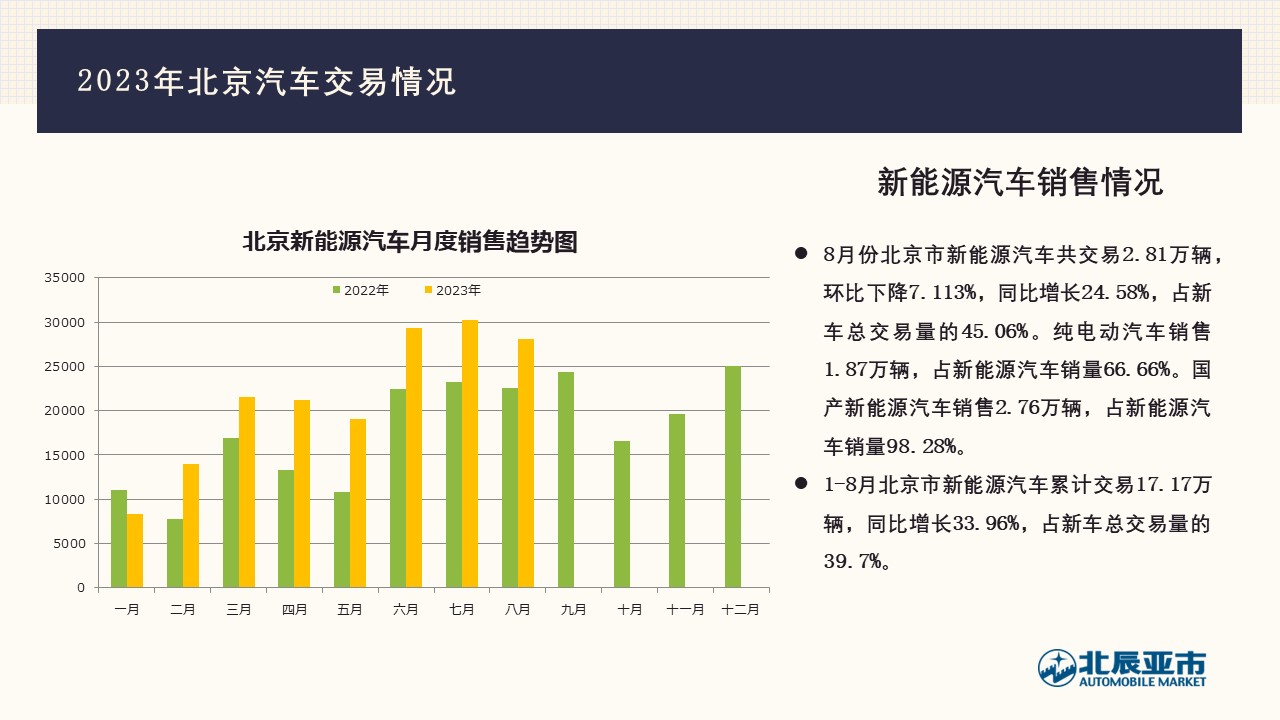 2023年北京汽车交易情况

北京新能源汽车月度销售趋势图

2022年 2023年

35000
30000
25000
20000
15000
10000
5000
0

一月 二月 三月 四月 五月 六月 七月 八月 九月 十月 十一月 十二月

新能源汽车销售情况

● 8月份北京市新能源汽车共交易2.81万辆，环比下降7.113%，同比增长24.58%，占新车总交易量的45.06%。纯电动汽车销售1.87万辆，占新能源汽车销量66.66%。国产新能源汽车销售2.76万辆，占新能源汽车销量98.28%。

● 1-8月北京市新能源汽车累计交易17.17万辆，同比增长33.96%，占新车总交易量的39.7%。

北辰亚市
AUTOMOBILE MARKET